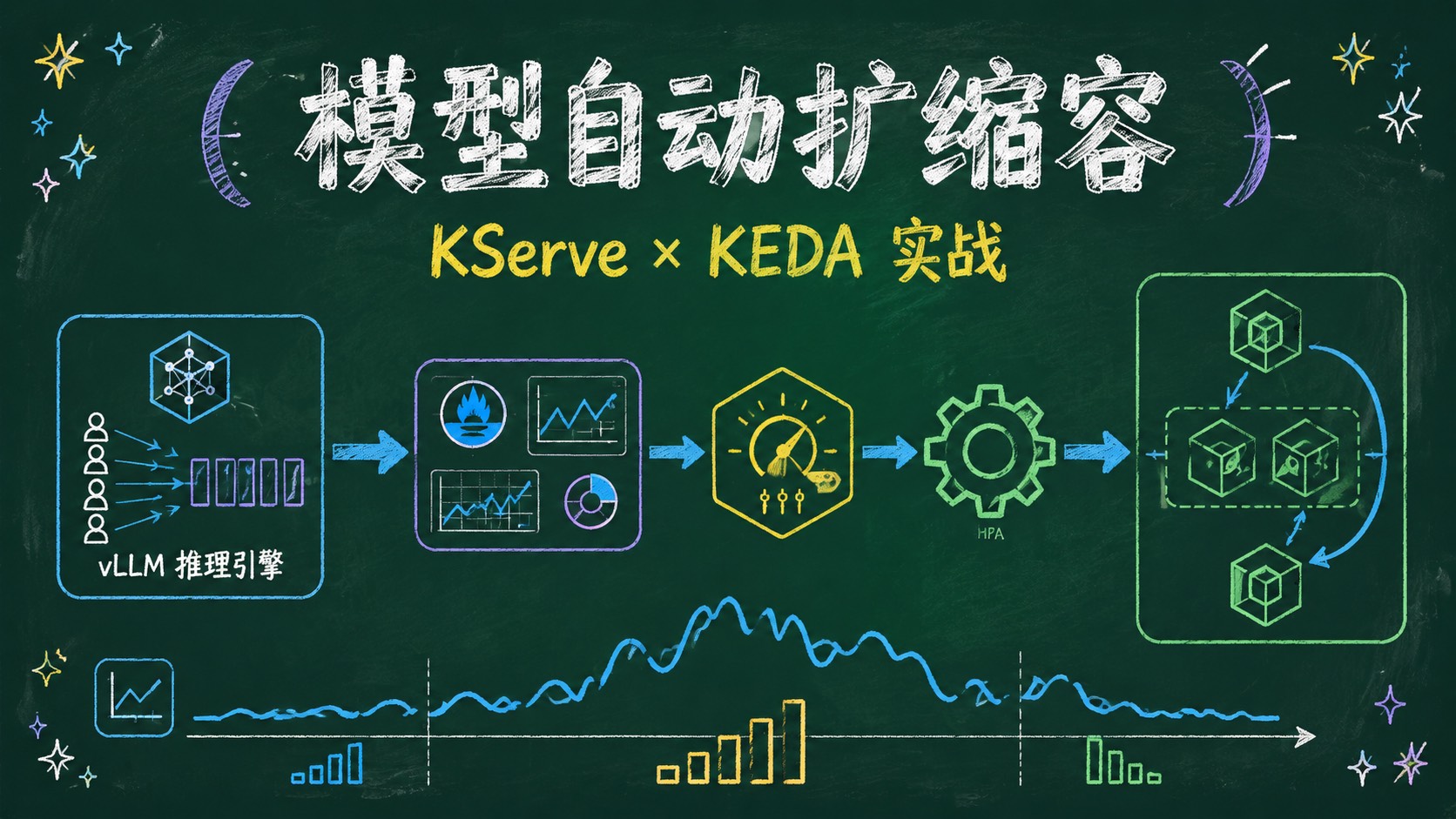 模型自动扩缩容

KServe × KEDA 实战

vLLM 推理引擎

HPA